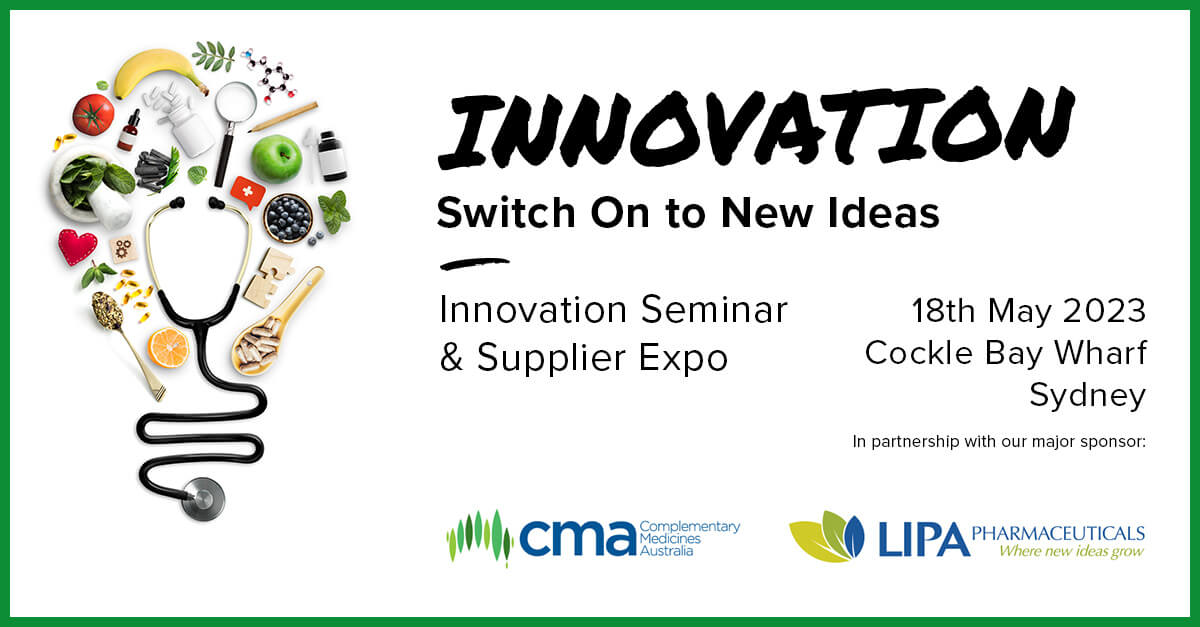 INNOVATION

Switch On to New Ideas

Innovation Seminar & Supplier Expo

18th May 2023
Cockle Bay Wharf
Sydney

In partnership with our major sponsor:

cma Complementary Medicines Australia

LIPA PHARMACEUTICALS
Where new ideas grow